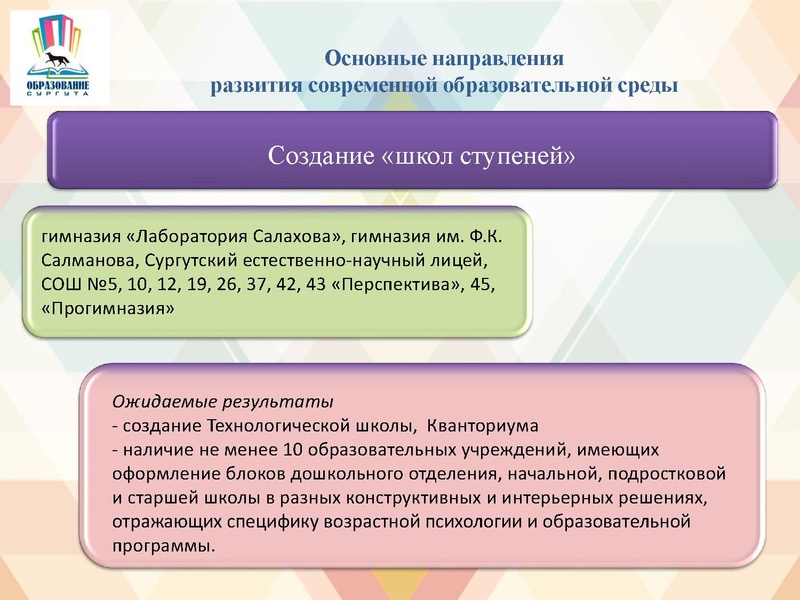 ОБРАЗОВАНИЕ СУРГУТА

Основные направления развития современной образовательной среды

Создание «школ ступеней»

гимназия «Лаборатория Салахова», гимназия им. Ф.К. Салманова, Сургутский естественно-научный лицей, СОШ №5, 10, 12, 19, 26, 37, 42, 43 «Перспектива», 45, «Прогимназия»

Ожидаемые результаты
- создание Технологической школы, Кванториума
- наличие не менее 10 образовательных учреждений, имеющих оформление блоков дошкольного отделения, начальной, подростковой и старшей школы в разных конструктивных и интерьерных решениях, отражающих специфику возрастной психологии и образовательной программы.